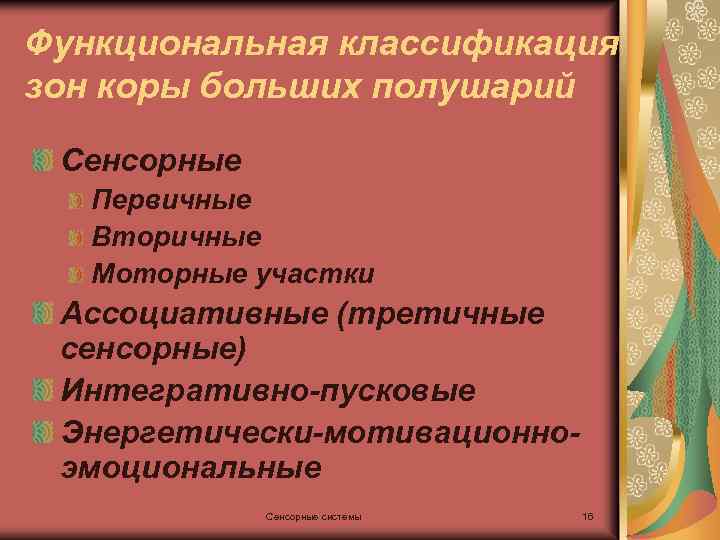 Функциональная классификация зон коры больших полушарий

Сенсорные
Первичные
Вторичные
Моторные участки
Ассоциативные (третичные сенсорные)
Интегративно-пусковые
Энергетически-мотивационно-эмоциональные

Сенсорные системы
16